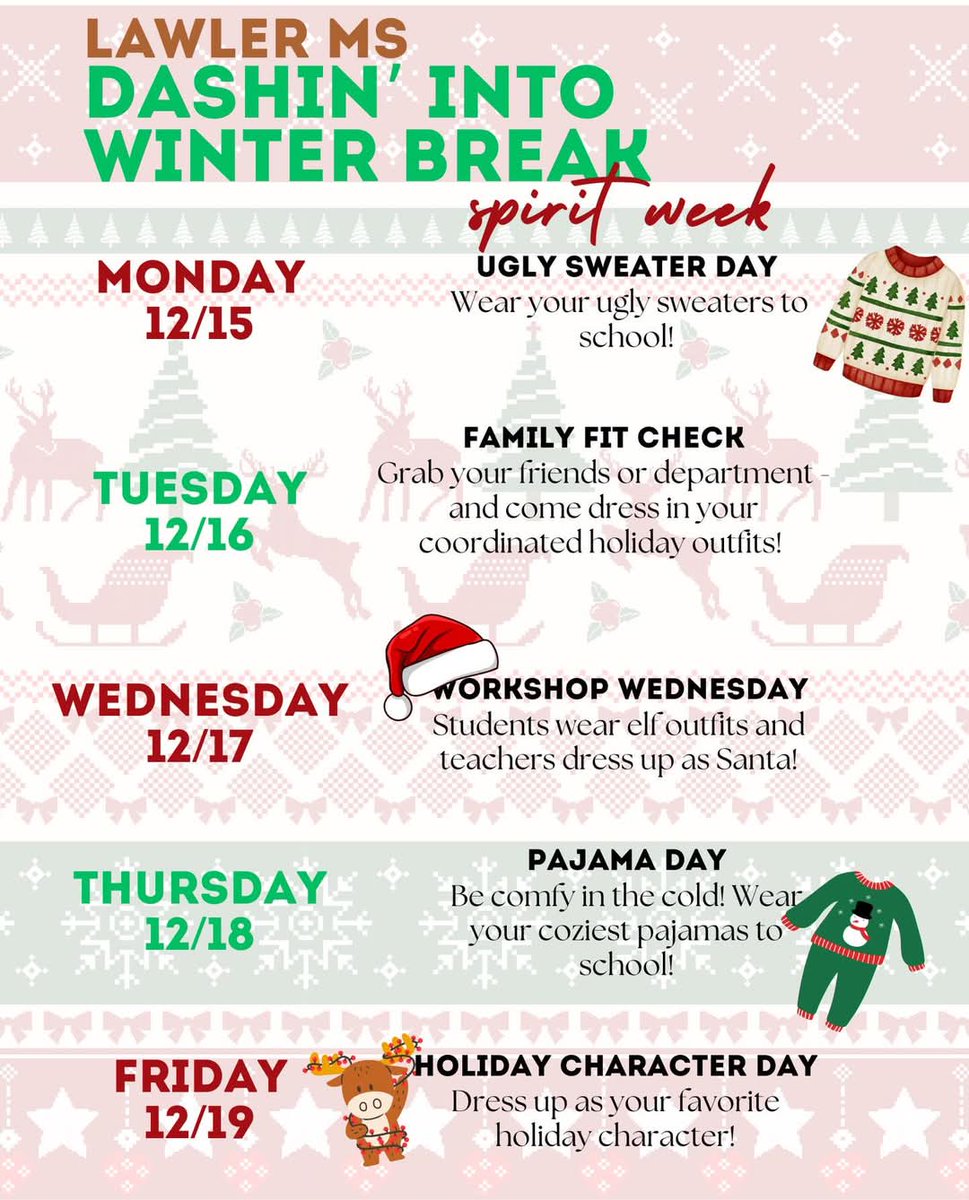 LAWLER MS
DASHIN' INTO WINTER BREAK
spirit week

MONDAY
12/15

UGLY SWEATER DAY
Wear your ugly sweaters to school!

TUESDAY
12/16

FAMILY FIT CHECK
Grab your friends or department - and come dress in your coordinated holiday outfits!

WEDNESDAY
12/17

WORKSHOP WEDNESDAY
Students wear elf outfits and teachers dress up as Santa!

THURSDAY
12/18

PAJAMA DAY
Be comfy in the cold! Wear your coziest pajamas to school!

FRIDAY
12/19

HOLIDAY CHARACTER DAY
Dress up as your favorite holiday character!